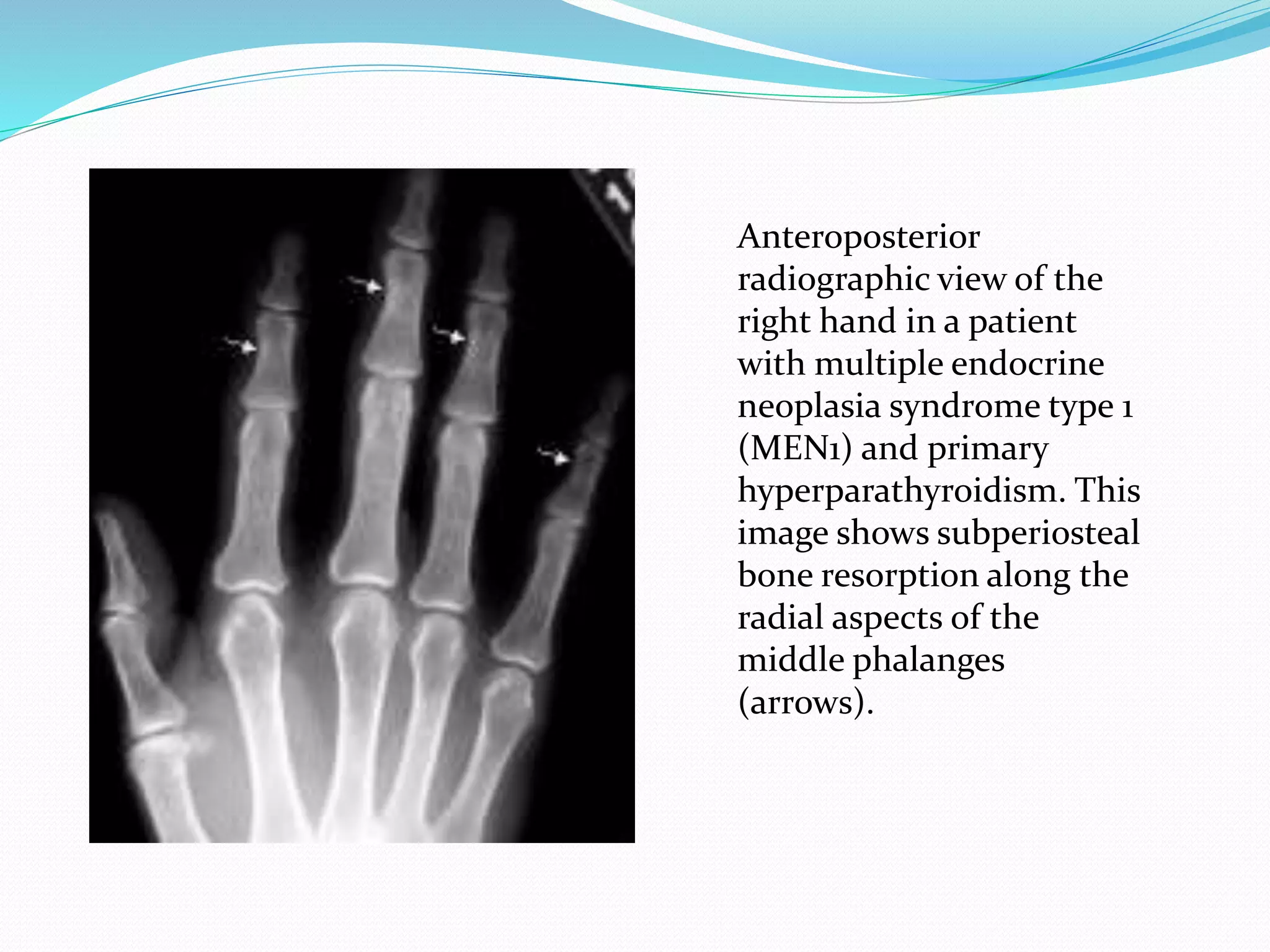 Anteroposterior radiographic view of the right hand in a patient with multiple endocrine neoplasia syndrome type 1 (MEN1) and primary hyperparathyroidism. This image shows subperiosteal bone resorption along the radial aspects of the middle phalanges (arrows).